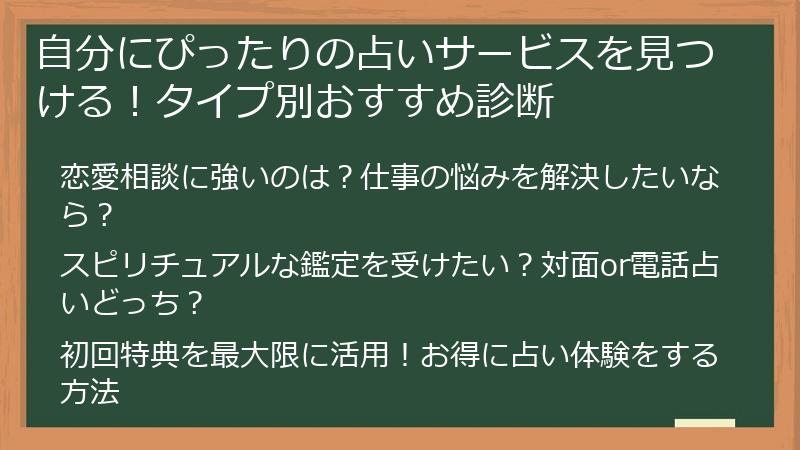 自分にぴったりの占いサービスを見つける！タイプ別おすすめ診断

恋愛相談に強いのは？仕事の悩みを解決したいなら？

スピリチュアルな鑑定を受けたい？対面or電話占いどっち？

初回特典を最大限に活用！お得に占い体験をする方法